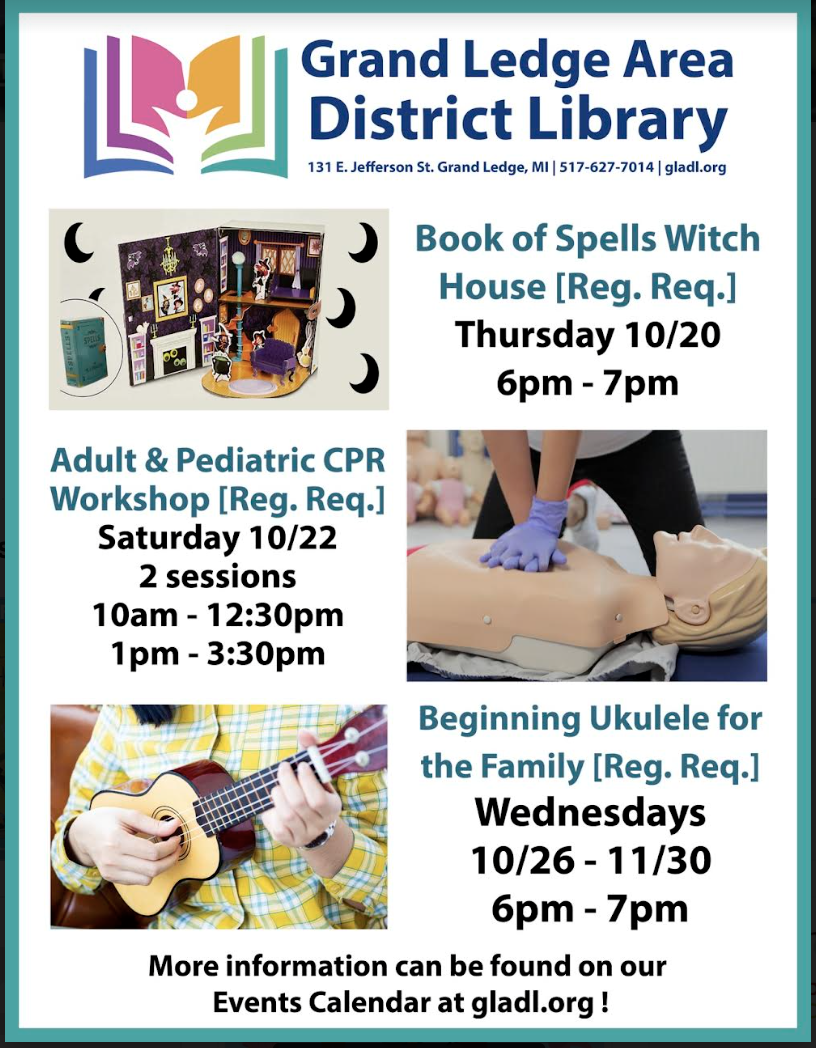 Grand Ledge Area District Library
131 E. Jefferson St. Grand Ledge, MI | 517-627-7014 | gladl.org

Book of Spells Witch House [Reg. Req.]
Thursday 10/20
6pm - 7pm

Adult & Pediatric CPR Workshop [Reg. Req.]
Saturday 10/22
2 sessions
10am - 12:30pm
1pm - 3:30pm

Beginning Ukulele for the Family [Reg. Req.]
Wednesdays
10/26 - 11/30
6pm - 7pm

More information can be found on our Events Calendar at gladl.org !